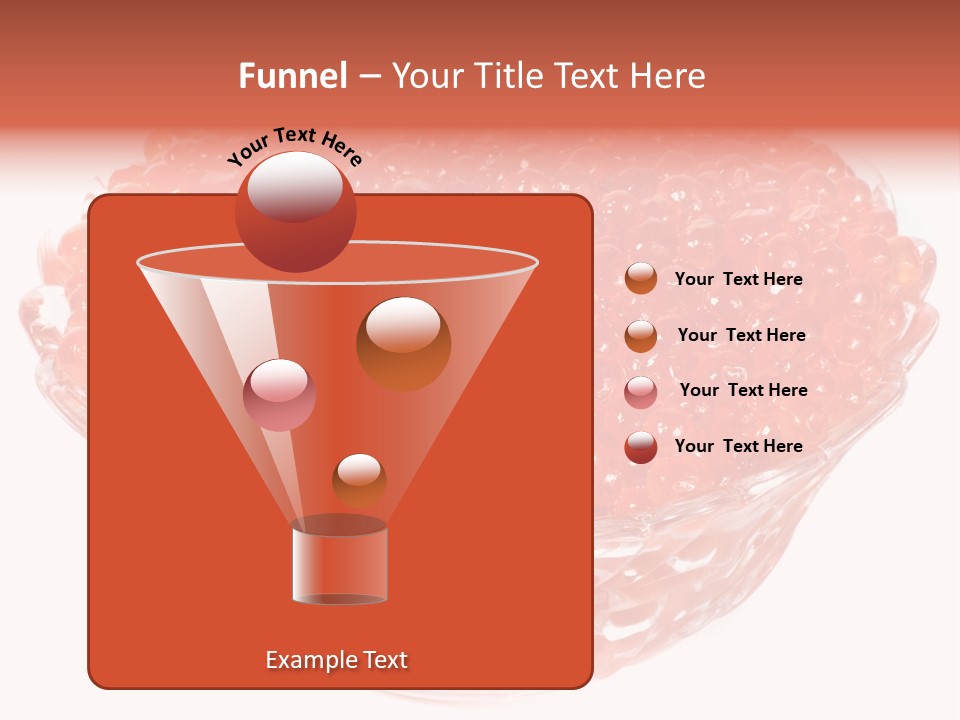 Funnel – Your Title Text Here

Your Text Here

Your Text Here

Your Text Here

Your Text Here

Your Text Here

Example Text